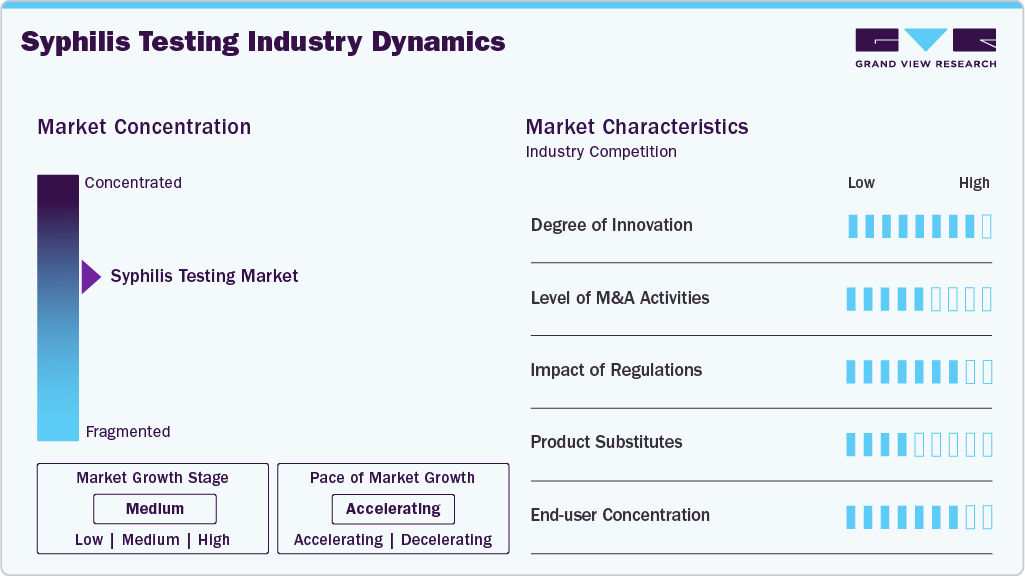 Syphilis Testing Industry Dynamics

GRAND VIEW RESEARCH

Market Concentration

Concentrated

Syphilis Testing Market

Fragmented

Market Growth Stage

Medium

Low | Medium | High

Pace of Market Growth

Accelerating

Accelerating | Decelerating

Market Characteristics

Industry Competition

Low High

Degree of Innovation

Level of M&A Activities

Impact of Regulations

Product Substitutes

End-user Concentration